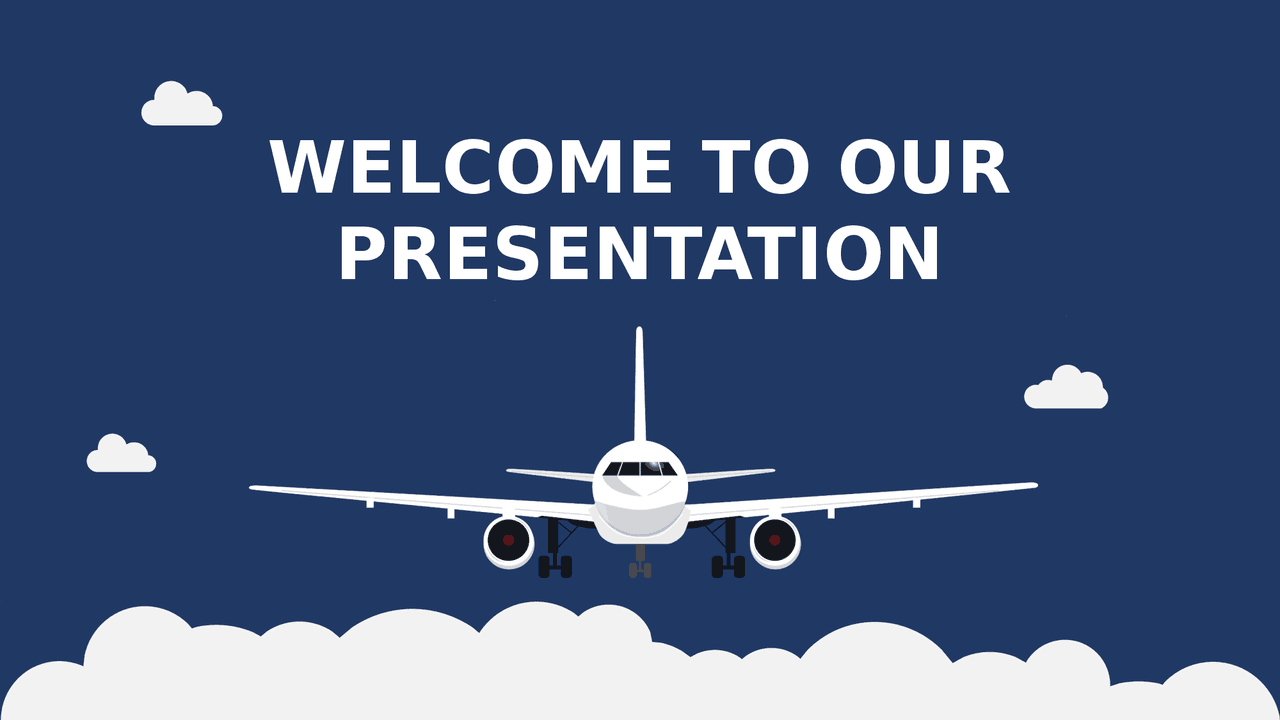 WELCOME TO OUR PRESENTATION